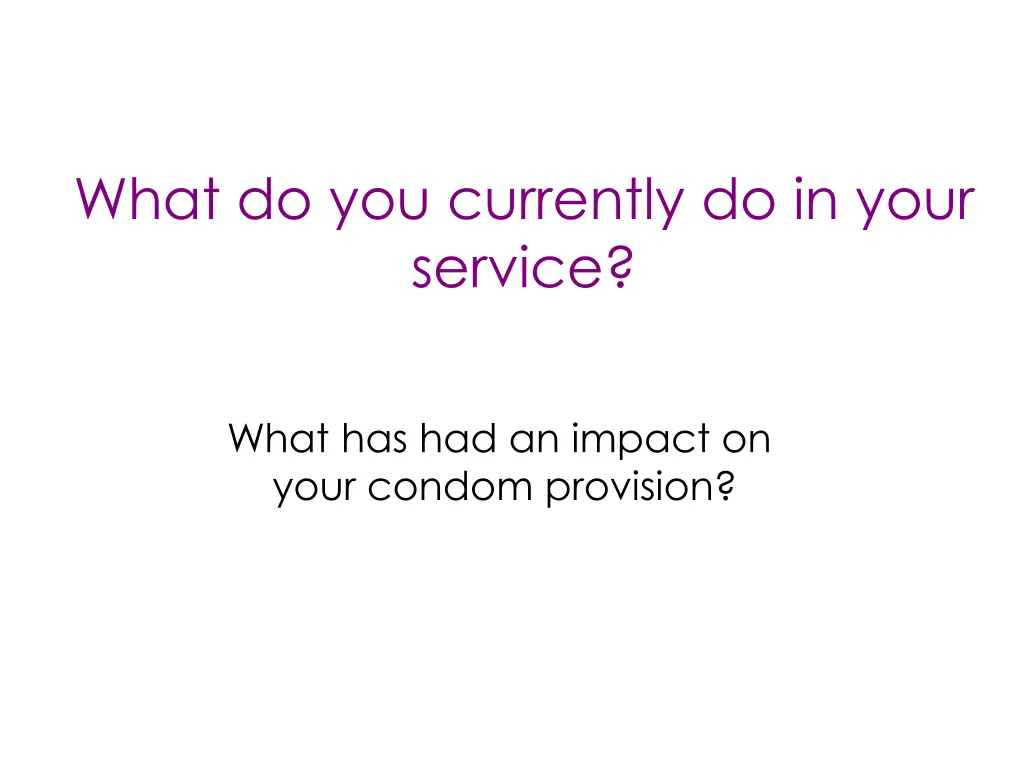 What do you currently do in your service?

What has had an impact on your condom provision?